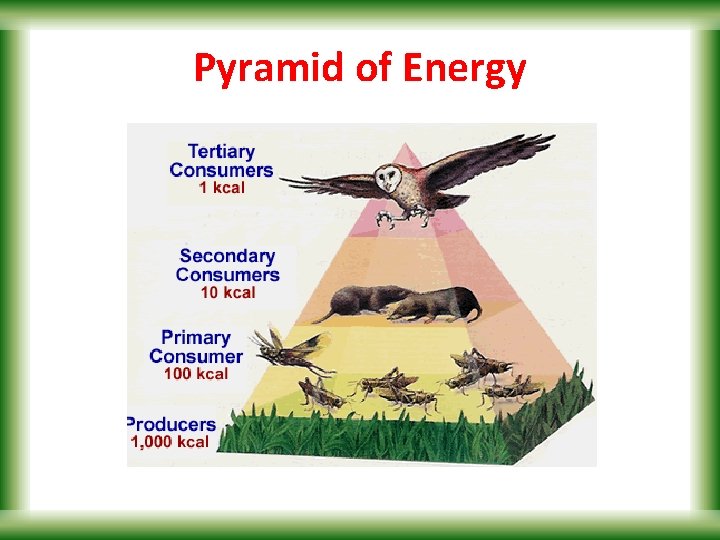 Pyramid of Energy

Tertiary Consumers
1 kcal

Secondary Consumers
10 kcal

Primary Consumer
100 kcal

Producers
1,000 kcal